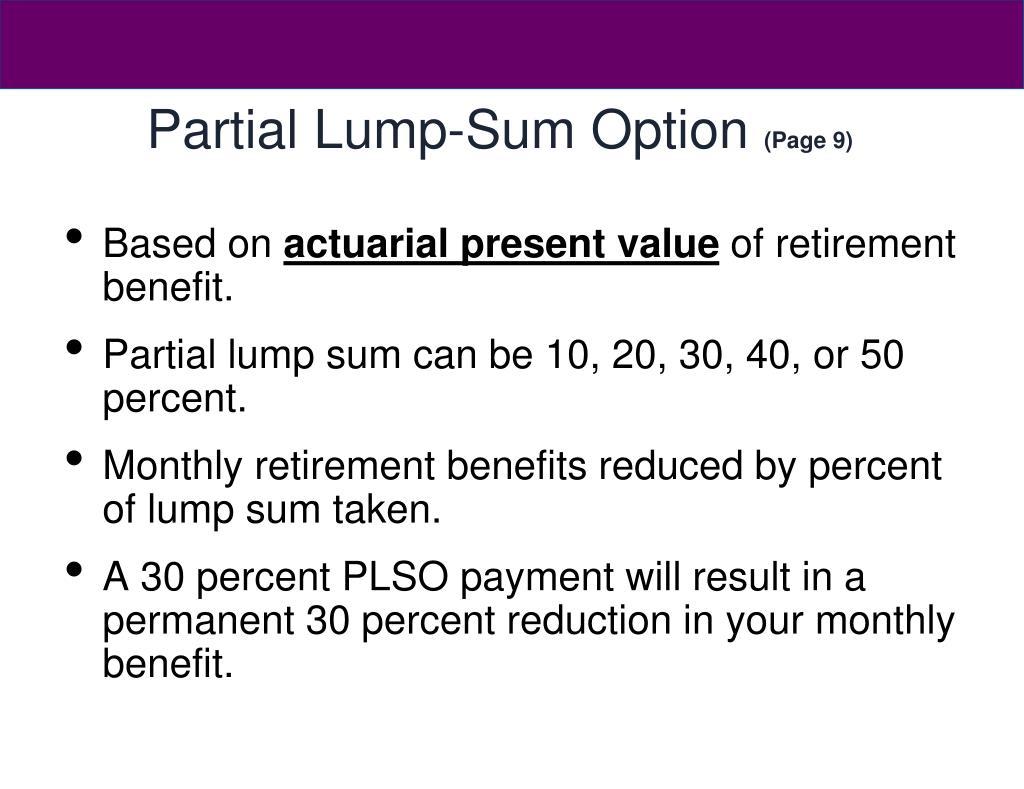 Partial Lump-Sum Option (Page 9)

• Based on actuarial present value of retirement benefit.

• Partial lump sum can be 10, 20, 30, 40, or 50 percent.

• Monthly retirement benefits reduced by percent of lump sum taken.

• A 30 percent PLSO payment will result in a permanent 30 percent reduction in your monthly benefit.